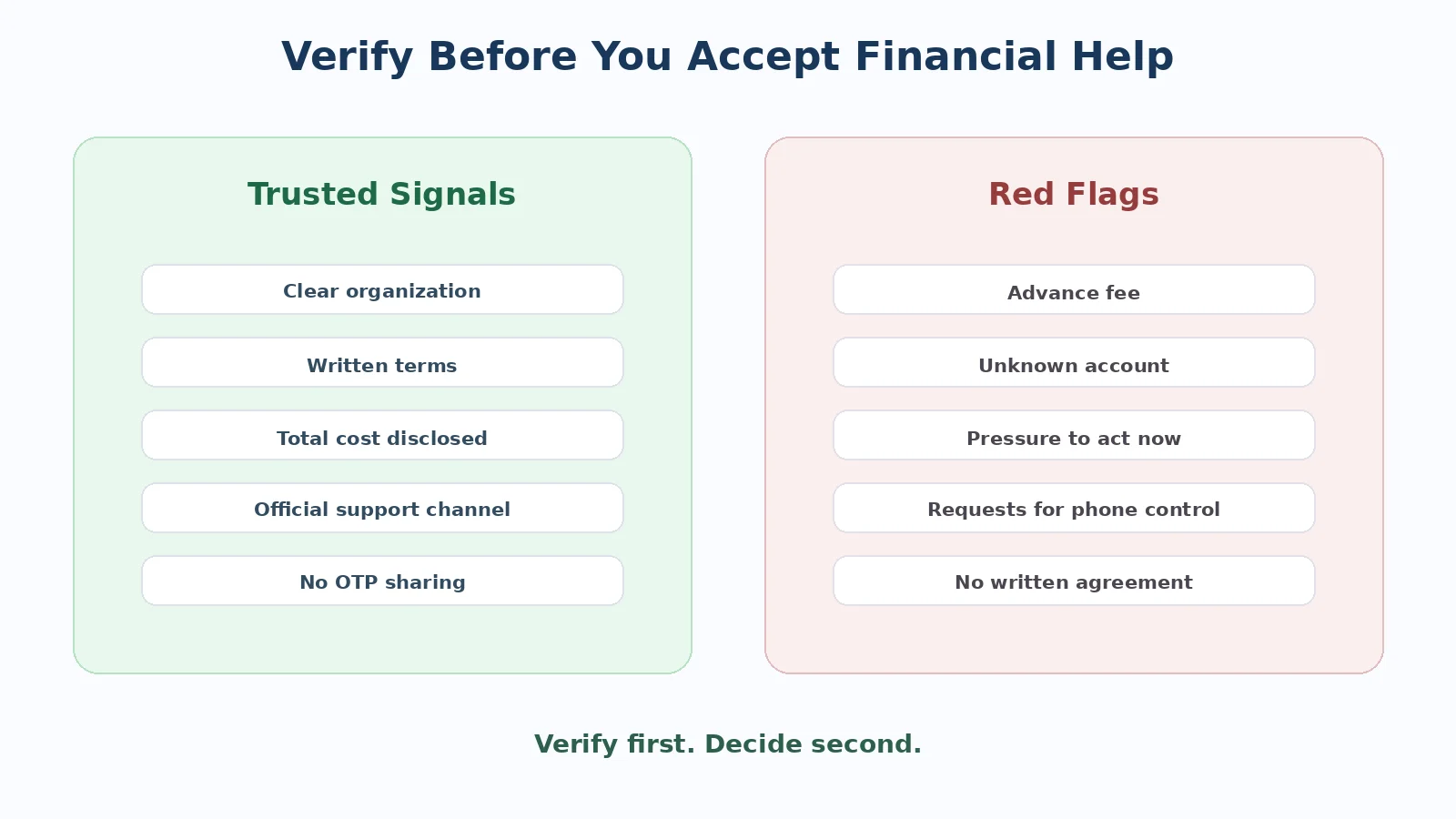 Verify Before You Accept Financial Help

Trusted Signals

Clear organization

Written terms

Total cost disclosed

Official support channel

No OTP sharing

Red Flags

Advance fee

Unknown account

Pressure to act now

Requests for phone control

No written agreement

Verify first. Decide second.